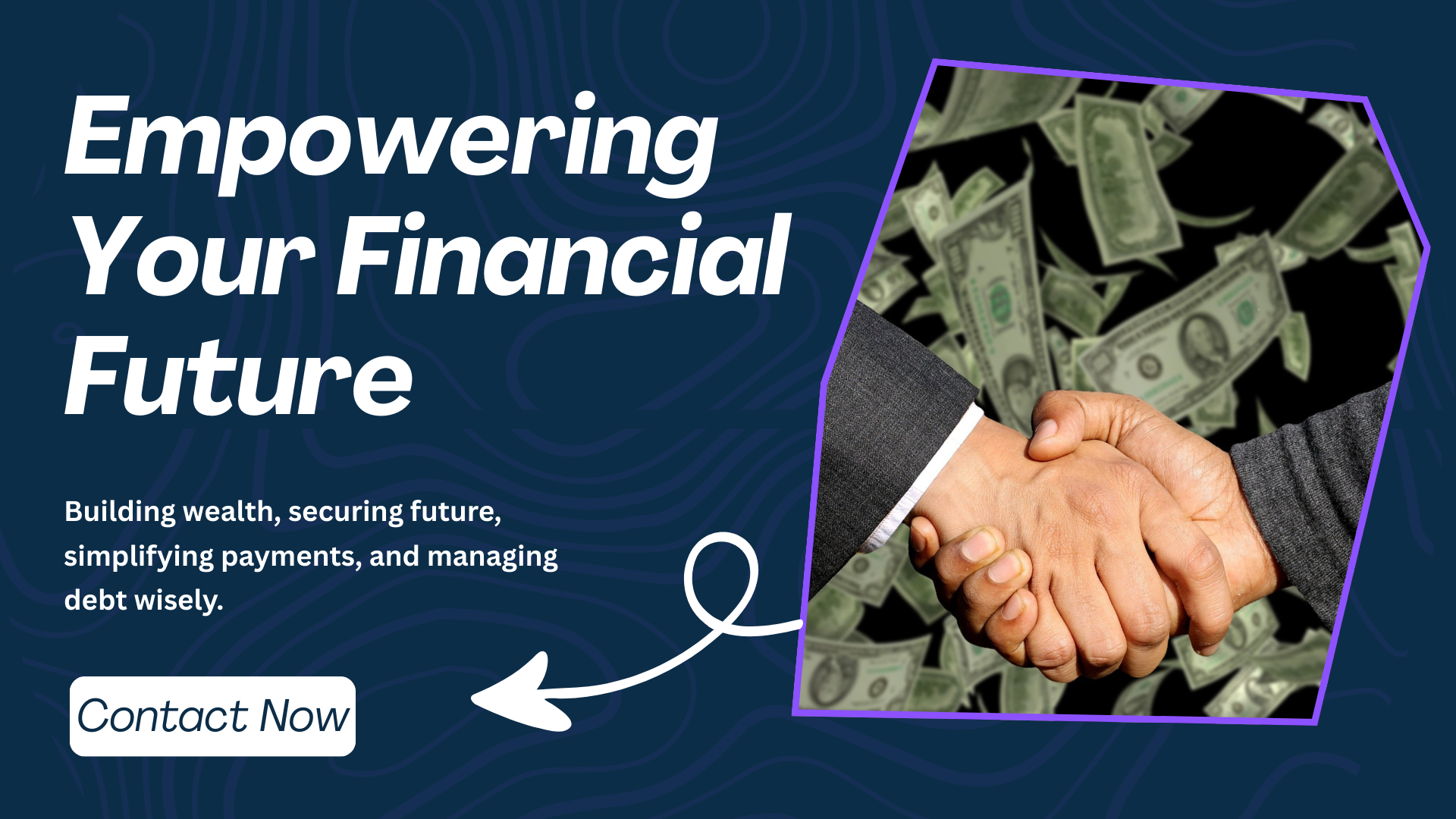 Empowering Your Financial Future

Building wealth, securing future, simplifying payments, and managing debt wisely.

Contact Now